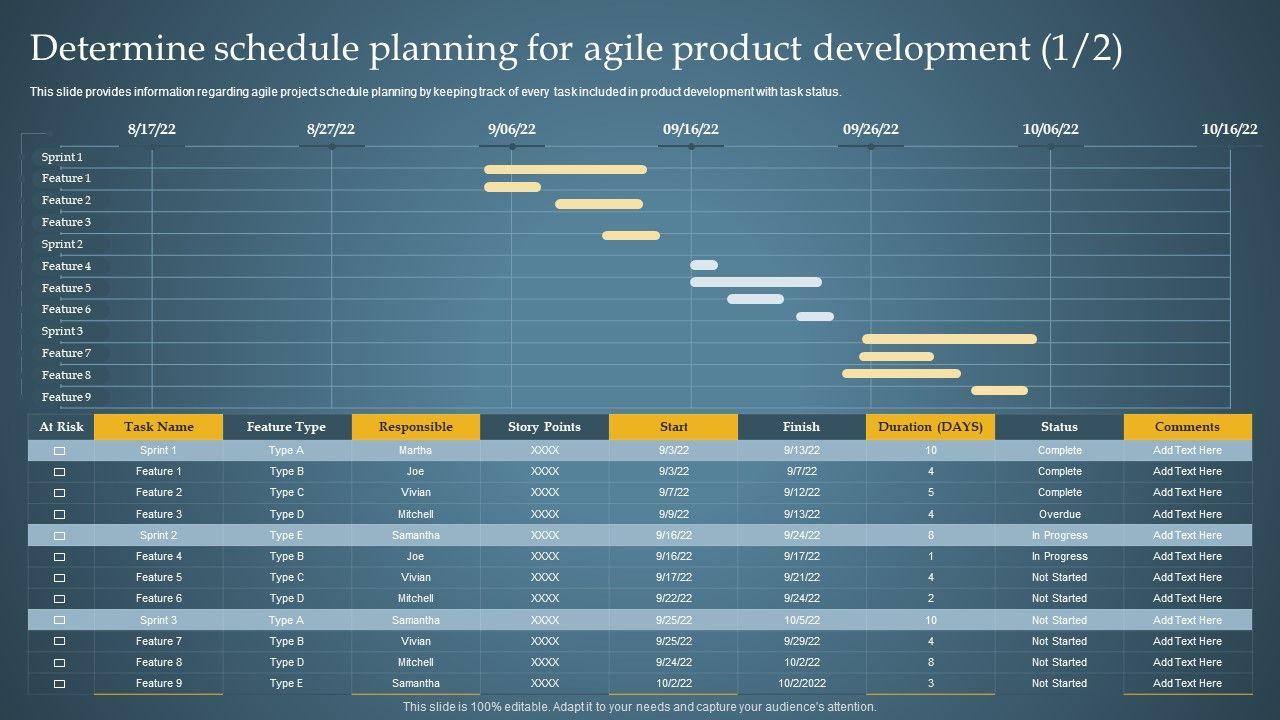 Determine schedule planning for agile product development (1/2)

This slide provides information regarding agile project schedule planning by keeping track of every task included in product development with task status.

8/17/22 8/27/22 9/06/22 09/16/22 09/26/22 10/06/22 10/16/22

Sprint 1
Feature 1
Feature 2
Feature 3
Sprint 2
Feature 4
Feature 5
Feature 6
Sprint 3
Feature 7
Feature 8
Feature 9

| At Risk | Task Name | Feature Type | Responsible | Story Points | Start | Finish | Duration (DAYS) | Status | Comments |
|---|---|---|---|---|---|---|---|---|---|
| ☐ | Sprint 1 | Type A | Martha | XXXX | 9/3/22 | 9/13/22 | 10 | Complete | Add Text Here |
| ☐ | Feature 1 | Type B | Joe | XXXX | 9/3/22 | 9/7/22 | 4 | Complete | Add Text Here |
| ☐ | Feature 2 | Type C | Vivian | XXXX | 9/7/22 | 9/12/22 | 5 | Complete | Add Text Here |
| ☐ | Feature 3 | Type D | Mitchell | XXXX | 9/9/22 | 9/13/22 | 4 | Overdue | Add Text Here |
| ☐ | Sprint 2 | Type E | Samantha | XXXX | 9/16/22 | 9/24/22 | 8 | In Progress | Add Text Here |
| ☐ | Feature 4 | Type B | Joe | XXXX | 9/16/22 | 9/17/22 | 1 | In Progress | Add Text Here |
| ☐ | Feature 5 | Type C | Vivian | XXXX | 9/17/22 | 9/21/22 | 4 | Not Started | Add Text Here |
| ☐ | Feature 6 | Type D | Mitchell | XXXX | 9/22/22 | 9/24/22 | 2 | Not Started | Add Text Here |
| ☐ | Sprint 3 | Type A | Samantha | XXXX | 9/25/22 | 10/5/22 | 10 | Not Started | Add Text Here |
| ☐ | Feature 7 | Type B | Vivian | XXXX | 9/25/22 | 9/29/22 | 4 | Not Started | Add Text Here |
| ☐ | Feature 8 | Type D | Mitchell | XXXX | 9/24/22 | 10/2/22 | 8 | Not Started | Add Text Here |
| ☐ | Feature 9 | Type E | Samantha | XXXX | 10/2/22 | 10/2/2022 | 3 | Not Started | Add Text Here |

This slide is 100% editable. Adapt it to your needs and capture your audience's attention.